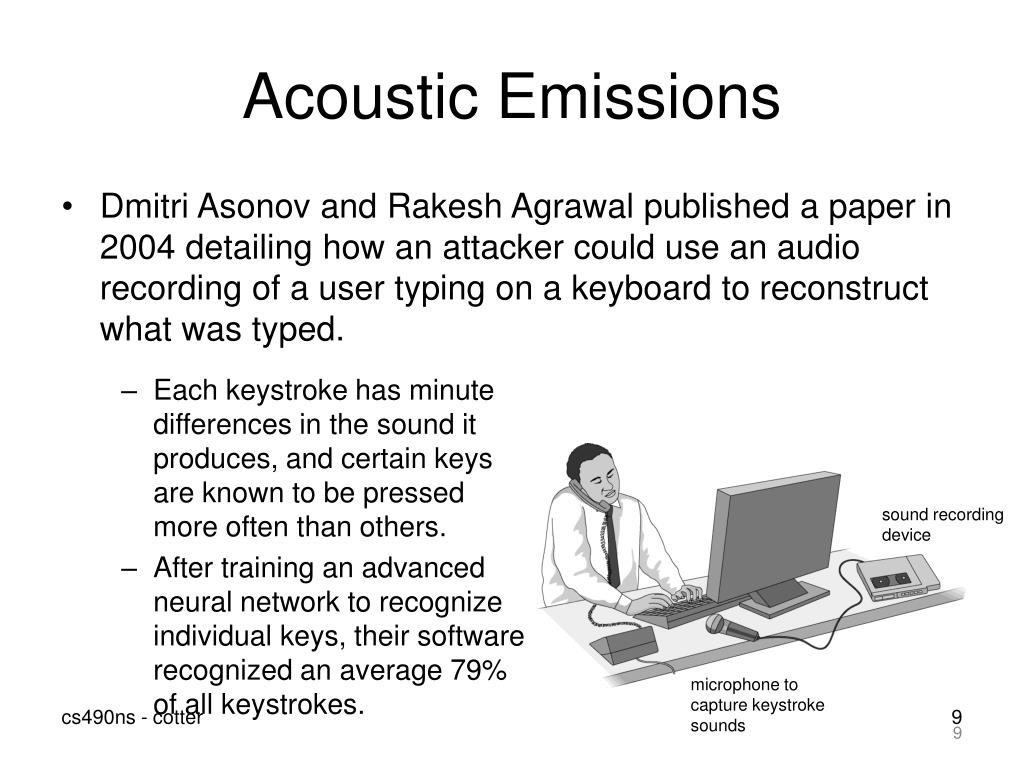 Acoustic Emissions

• Dmitri Asonov and Rakesh Agrawal published a paper in 2004 detailing how an attacker could use an audio recording of a user typing on a keyboard to reconstruct what was typed.

– Each keystroke has minute differences in the sound it produces, and certain keys are known to be pressed more often than others.

– After training an advanced neural network to recognize individual keys, their software recognized an average 79% of all keystrokes.

sound recording device

microphone to capture keystroke sounds

cs490ns - cotter

9

9